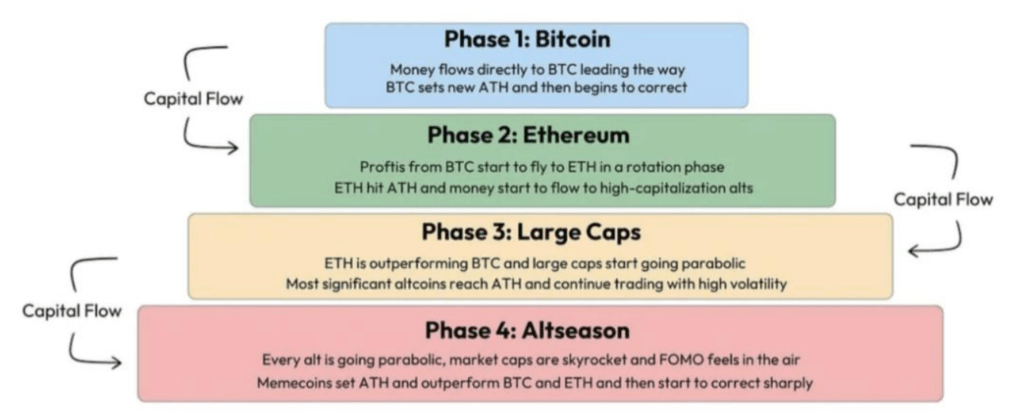 Phase 1: Bitcoin

Money flows directly to BTC leading the way
BTC sets new ATH and then begins to correct

Capital Flow

Phase 2: Ethereum

Proftis from BTC start to fly to ETH in a rotation phase
ETH hit ATH and money start to flow to high-capitalization alts

Capital Flow

Phase 3: Large Caps

ETH is outperforming BTC and large caps start going parabolic
Most significant altcoins reach ATH and continue trading with high volatility

Capital Flow

Phase 4: Altseason

Every alt is going parabolic, market caps are skyrocket and FOMO feels in the air
Memecoins set ATH and outperform BTC and ETH and then start to correct sharply